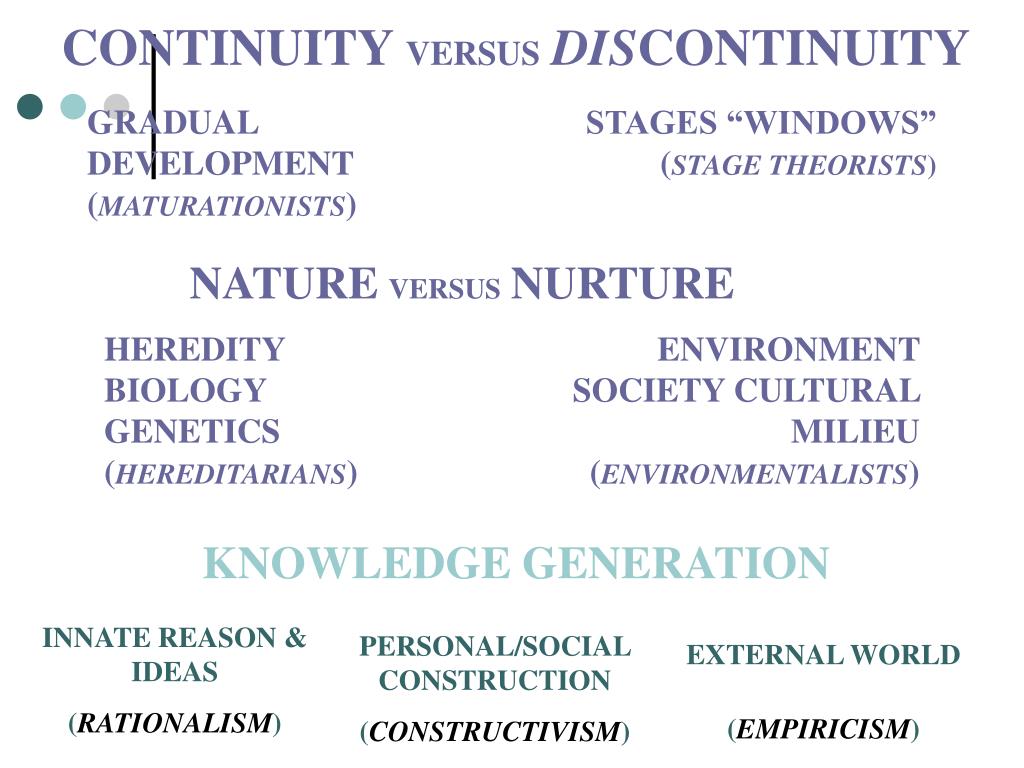 CONTINUITY VERSUS DISCONTINUITY

GRADUAL DEVELOPMENT (MATURATIONISTS)

STAGES “WINDOWS” (STAGE THEORISTS)

NATURE VERSUS NURTURE

HEREDITY
BIOLOGY
GENETICS
(HEREDITARIANS)

ENVIRONMENT
SOCIETY CULTURAL
MILIEU
(ENVIRONMENTALISTS)

KNOWLEDGE GENERATION

INNATE REASON & IDEAS

(RATIONALISM)

PERSONAL/SOCIAL CONSTRUCTION

(CONSTRUCTIVISM)

EXTERNAL WORLD

(EMPIRICISM)